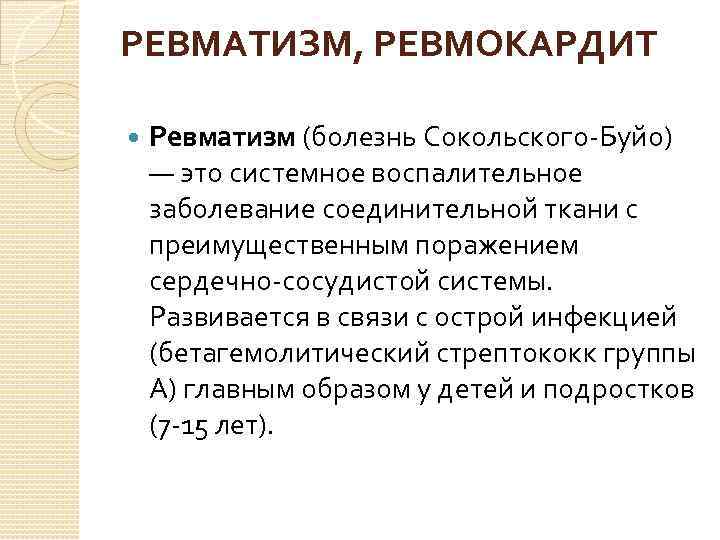 РЕВМАТИЗМ, РЕВМОКАРДИТ

Ревматизм (болезнь Сокольского-Буйо) — это системное воспалительное заболевание соединительной ткани с преимущественным поражением сердечно-сосудистой системы. Развивается в связи с острой инфекцией (бетагемолитический стрептококк группы А) главным образом у детей и подростков (7-15 лет).